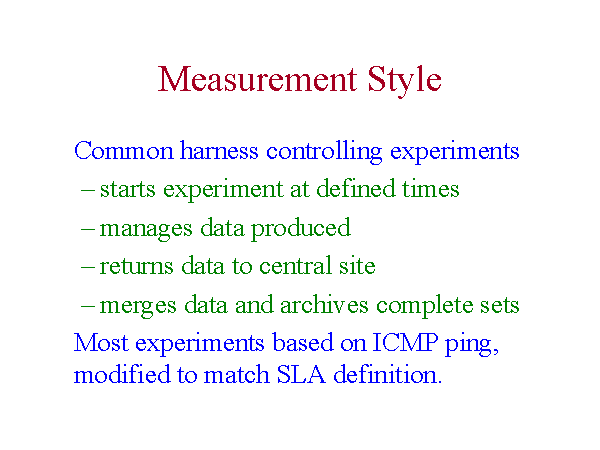 Measurement Style

Common harness controlling experiments

– starts experiment at defined times

– manages data produced

– returns data to central site

– merges data and archives complete sets

Most experiments based on ICMP ping, modified to match SLA definition.